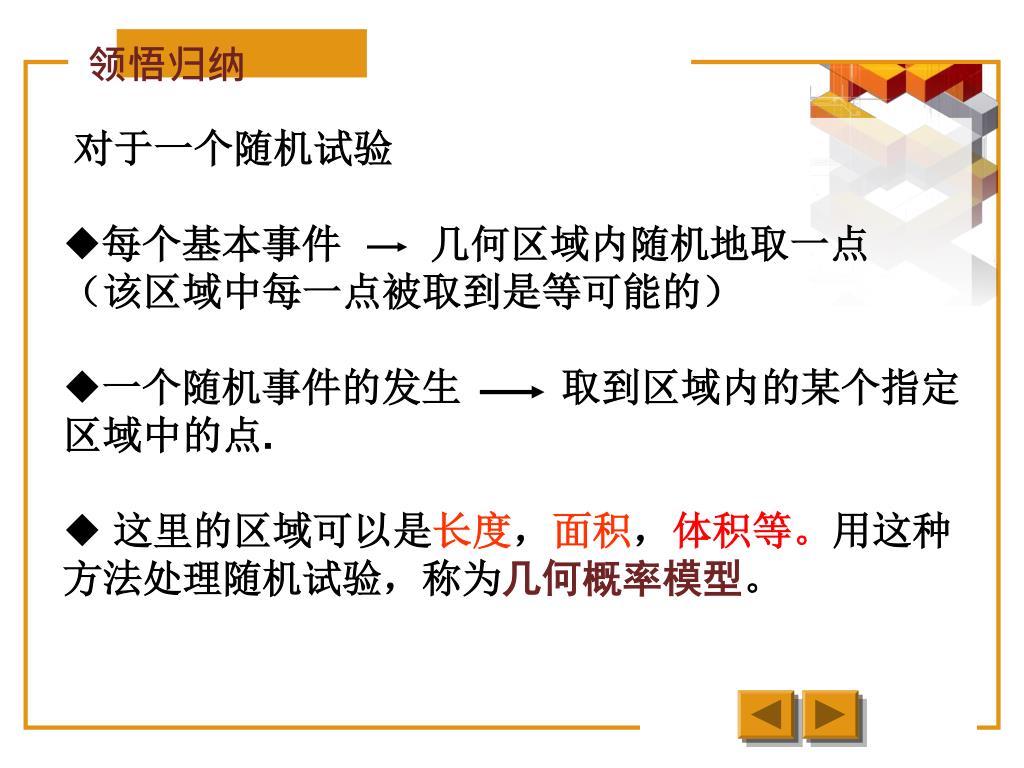 领悟归纳

对于一个随机试验

◆每个基本事件 → 几何区域内随机地取一点（该区域中每一点被取到是等可能的）

◆一个随机事件的发生 ⟶ 取到区域内的某个指定区域中的点.

◆ 这里的区域可以是长度，面积，体积等。用这种方法处理随机试验，称为几何概率模型。